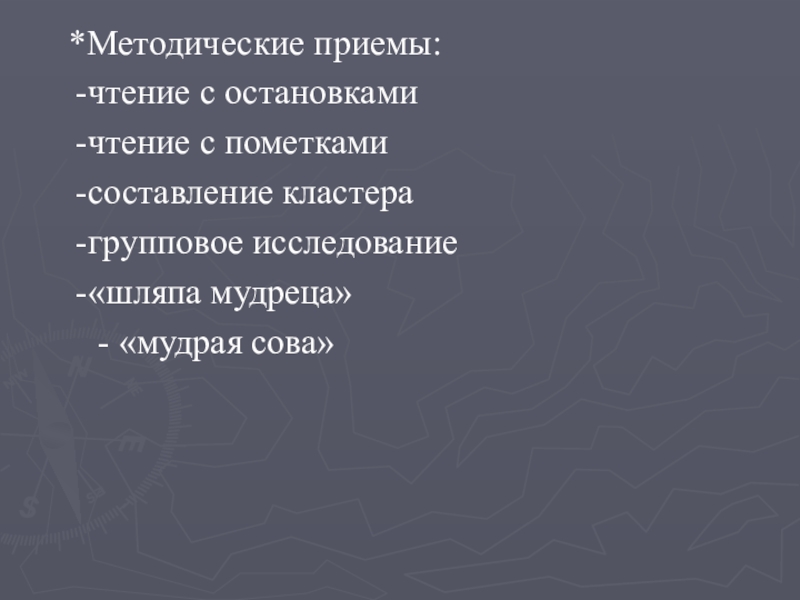 *Методические приемы:
-чтение с остановками
-чтение с пометками
-составление кластера
-групповое исследование
-«шляпа мудреца»
- «мудрая сова»